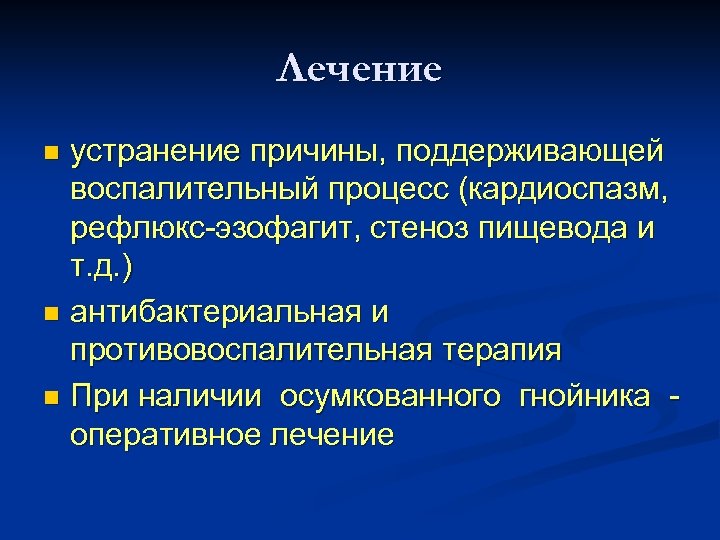 Лечение

- устранение причины, поддерживающей воспалительный процесс (кардиоспазм, рефлюкс-эзофагит, стеноз пищевода и т.д.)
- антибактериальная и противовоспалительная терапия
- При наличии осумкованного гнойника - оперативное лечение